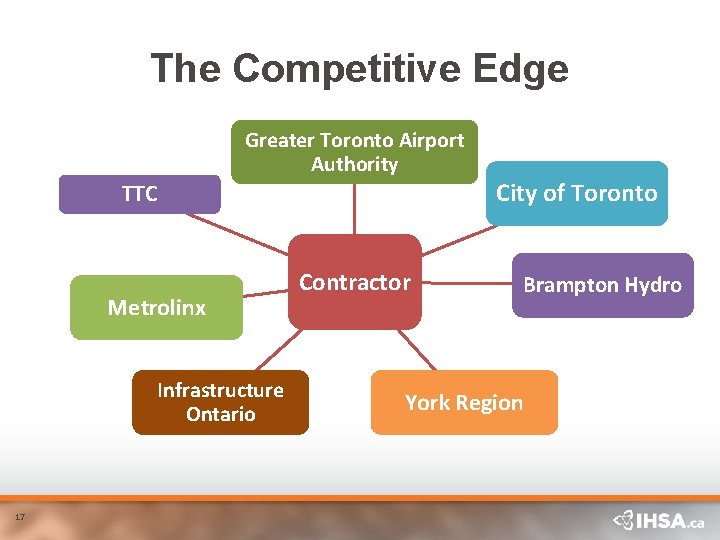 The Competitive Edge

Greater Toronto Airport Authority

TTC

City of Toronto

Contractor

Brampton Hydro

Metrolinx

Infrastructure Ontario

York Region

17

IHSA.ca